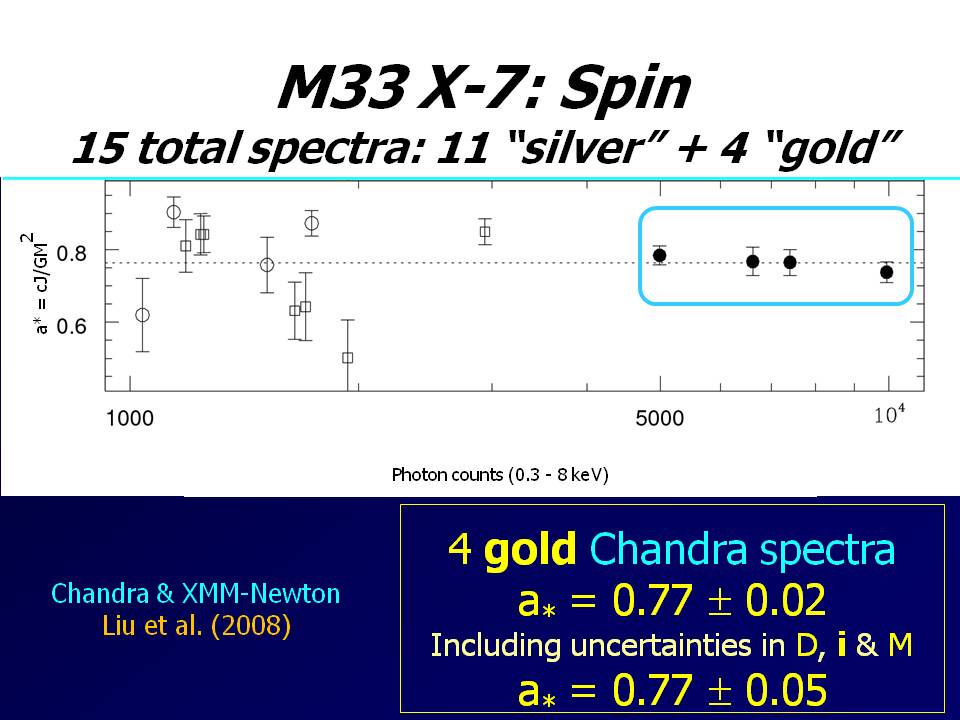 M33 X-7: Spin
15 total spectra: 11 "silver" + 4 "gold"

$a^* = cJ/GM^2$

0.8

0.6

1000

5000

$10^4$

Photon counts (0.3 - 8 keV)

Chandra & XMM-Newton
Liu et al. (2008)

4 gold Chandra spectra
$a_* = 0.77 \pm 0.02$
Including uncertainties in D, i & M
$a_* = 0.77 \pm 0.05$